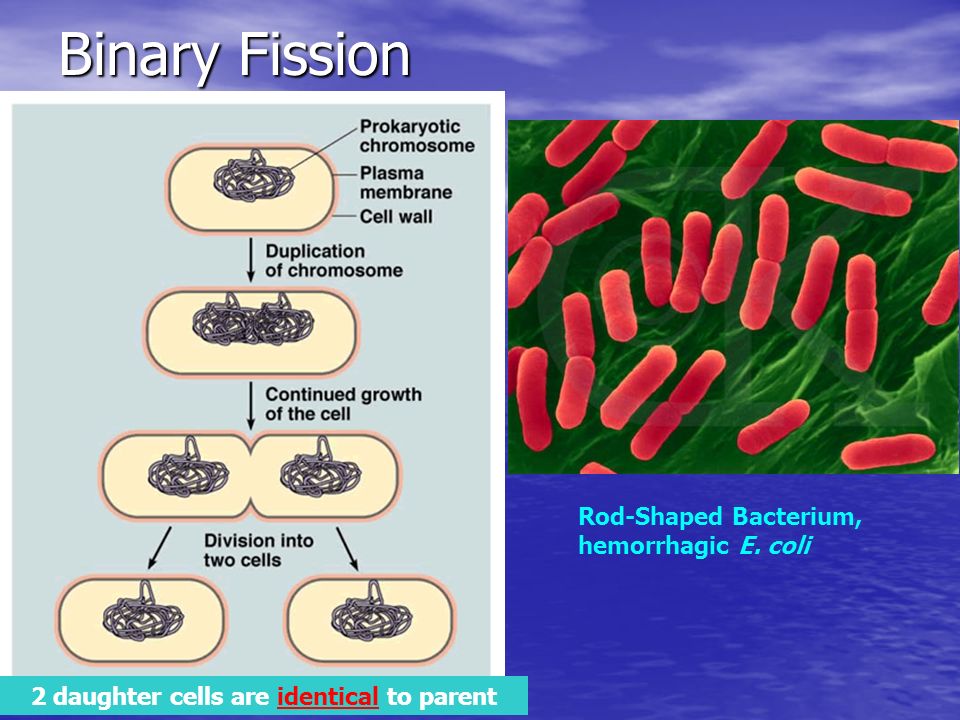 Binary Fission

Prokaryotic chromosome

Plasma membrane

Cell wall

Duplication of chromosome

Continued growth of the cell

Division into two cells

Rod-Shaped Bacterium, hemorrhagic E. coli

2 daughter cells are identical to parent